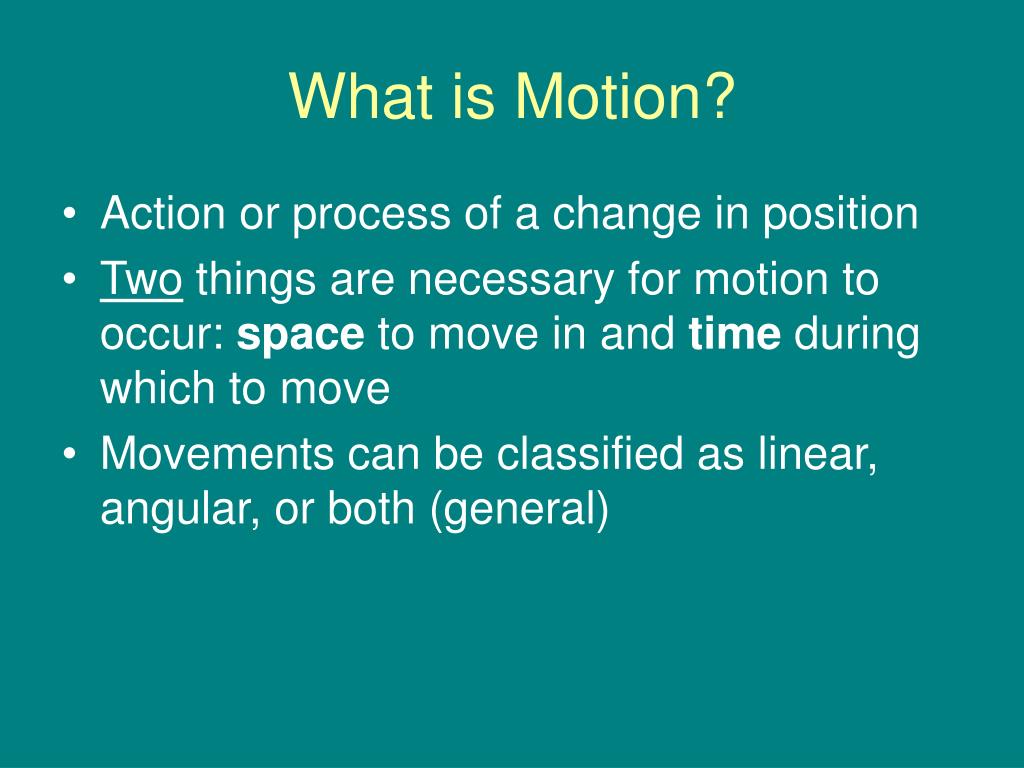 What is Motion?

• Action or process of a change in position
• Two things are necessary for motion to occur: space to move in and time during which to move
• Movements can be classified as linear, angular, or both (general)